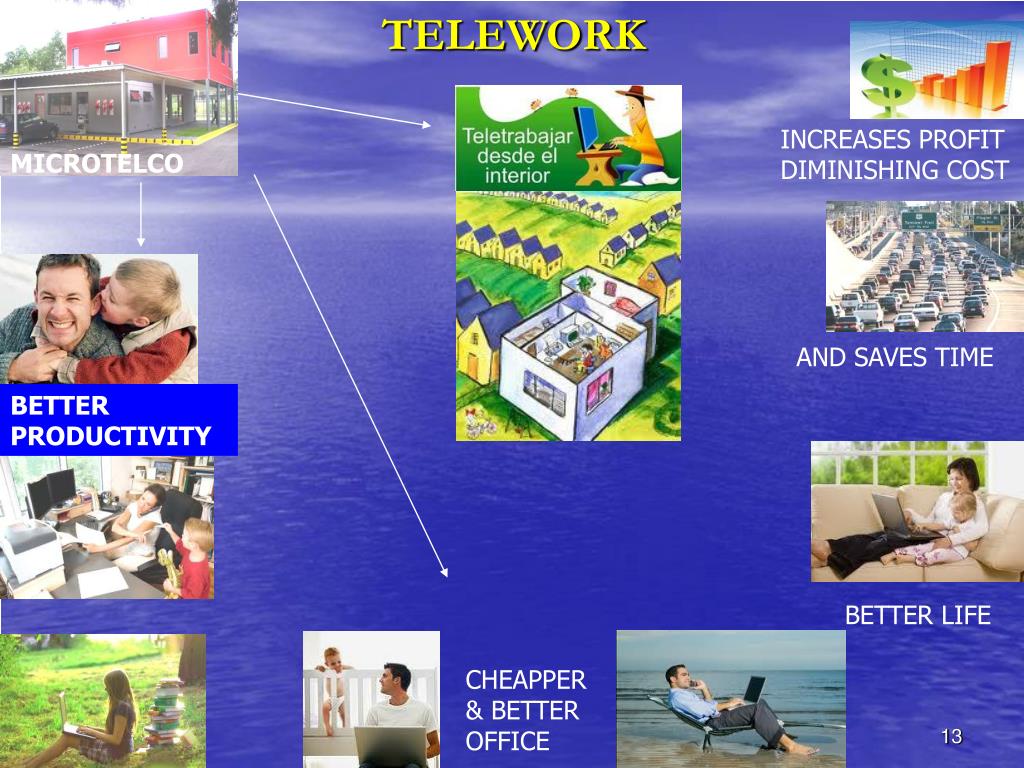 TELEWORK

MICROTELCO

Teletrabajar desde el interior

INCREASES PROFIT DIMINISHING COST

AND SAVES TIME

BETTER PRODUCTIVITY

BETTER LIFE

CHEAPPER & BETTER OFFICE

13